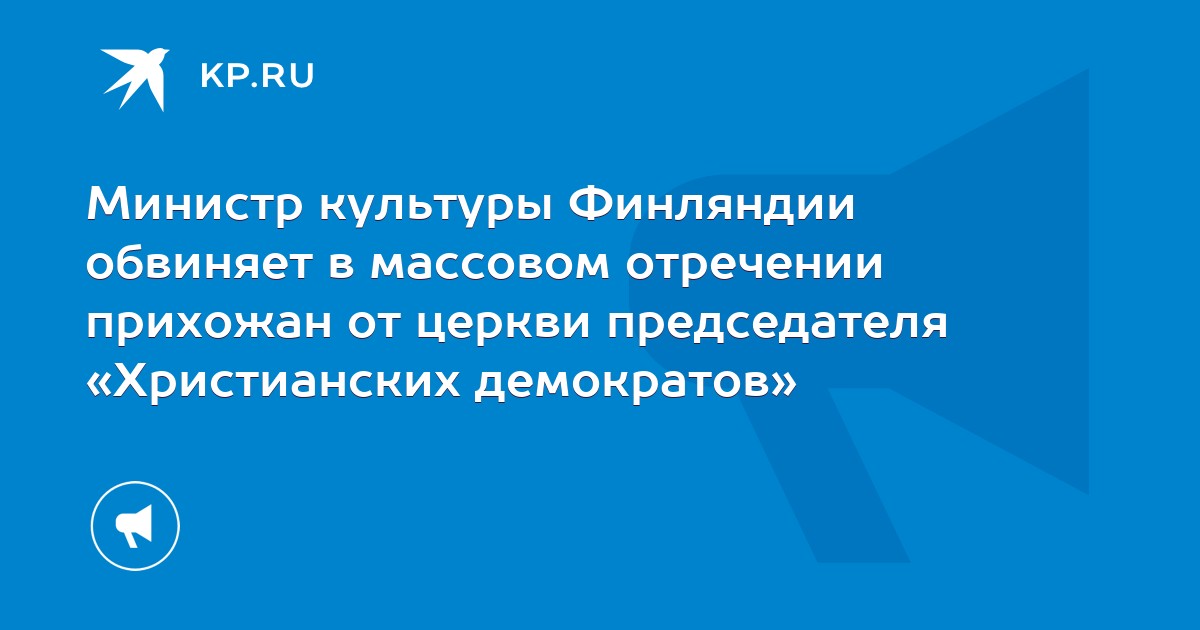 KP.RU

Министр культуры Финляндии обвиняет в массовом отречении прихожан от церкви председателя «Христианских демократов»